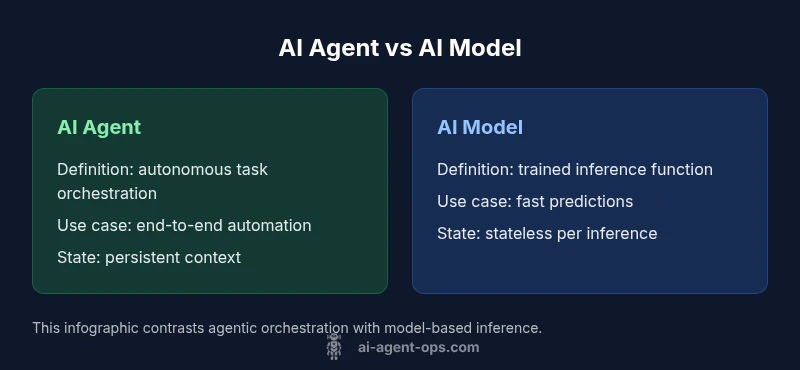 AI Agent vs AI Model

AI Agent

Definition: autonomous task orchestration

Use case: end-to-end automation

State: persistent context

AI Model

Definition: trained inference function

Use case: fast predictions

State: stateless per inference

This infographic contrasts agentic orchestration with model-based inference.

ai-agent-ops.com